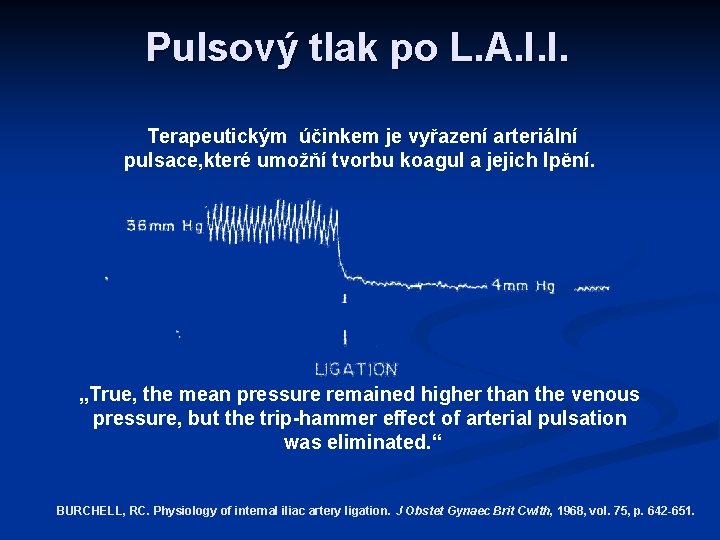 Pulsový tlak po L.A.I.I.

Terapeutickým účinkem je vyřazení arteriální pulsace,které umožní tvorbu koagul a jejich lpění.

36mm Hg

4mm Hg

LIGATION

„True, the mean pressure remained higher than the venous pressure, but the trip-hammer effect of arterial pulsation was eliminated.“

BURCHELL, RC. Physiology of internal iliac artery ligation. J Obstet Gynaec Brit Cwlth, 1968, vol. 75, p. 642-651.